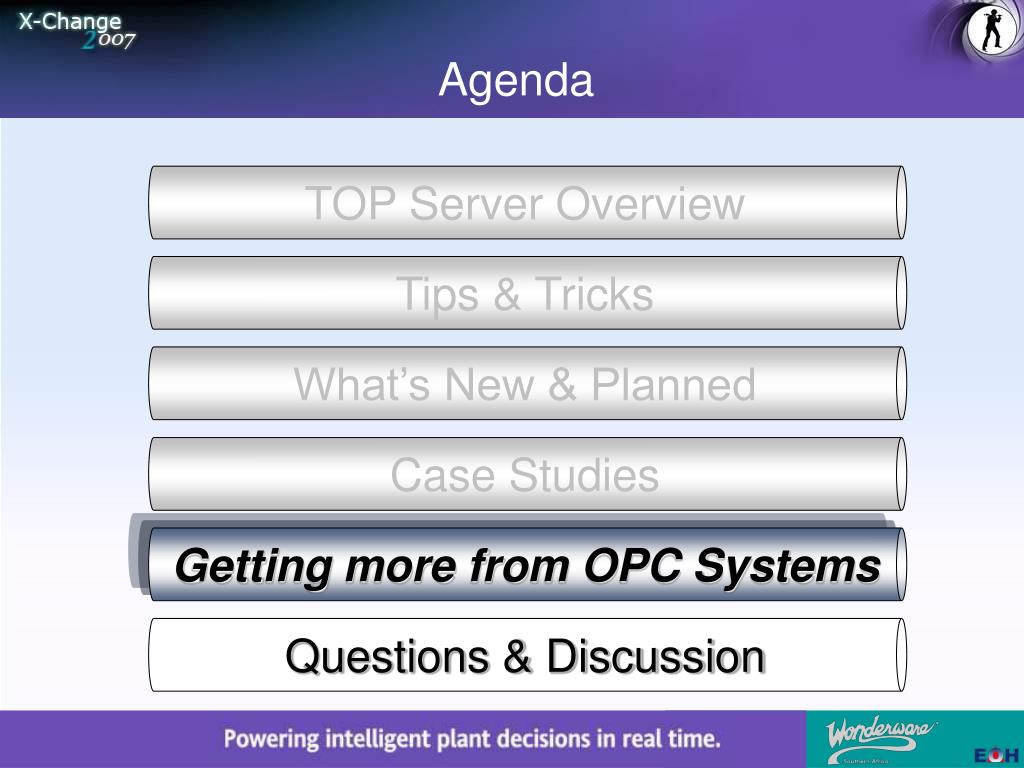 X-Change
2007

Agenda

TOP Server Overview

Tips & Tricks

What's New & Planned

Case Studies

Getting more from OPC Systems

Questions & Discussion

Powering intelligent plant decisions in real time.

Wonderware
Southern Africa

EOH